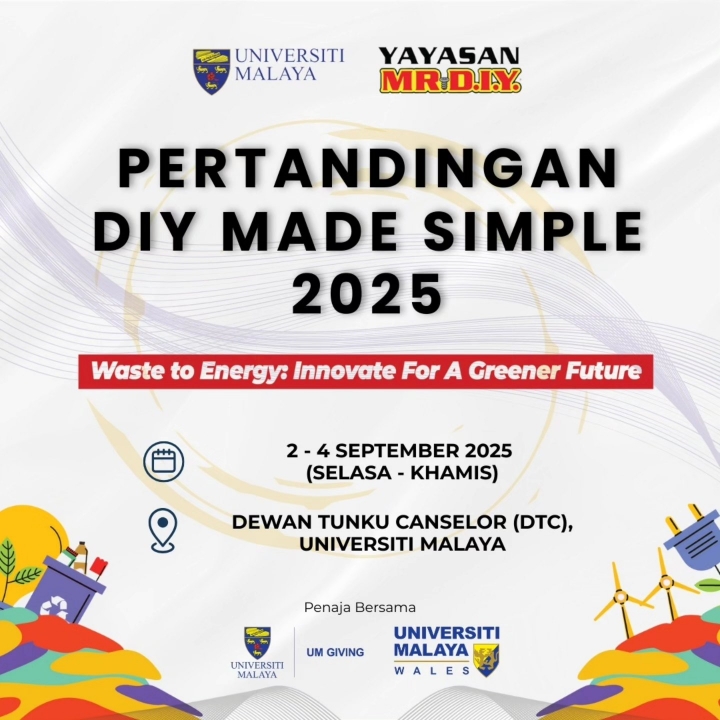 UNIVERSITI MALAYA

YAYASAN MR.D.I.Y.

PERTANDINGAN DIY MADE SIMPLE 2025

Waste to Energy: Innovate For A Greener Future

2 - 4 SEPTEMBER 2025 (SELASA - KHAMIS)

DEWAN TUNKU CANSELOR (DTC), UNIVERSITI MALAYA

Penaja Bersama

UNIVERSITI MALAYA

UM GIVING

UNIVERSITI MALAYA WALES